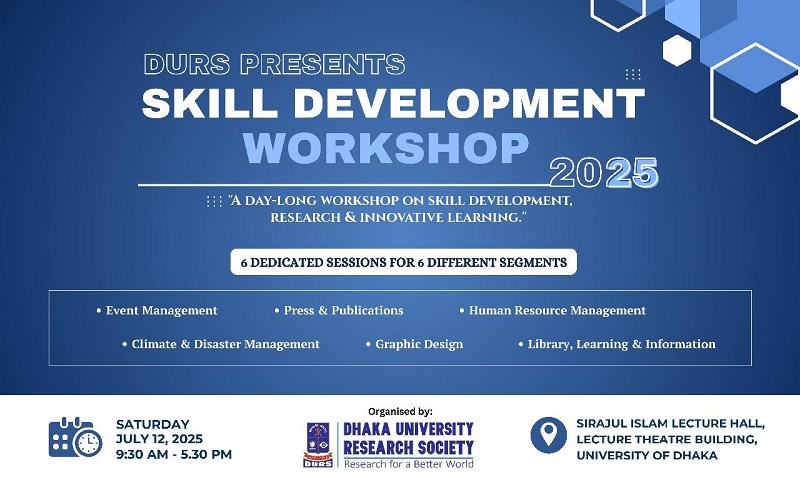 DURS PRESENTS
SKILL DEVELOPMENT
WORKSHOP
2025

"A DAY-LONG WORKSHOP ON SKILL DEVELOPMENT, RESEARCH & INNOVATIVE LEARNING."

6 DEDICATED SESSIONS FOR 6 DIFFERENT SEGMENTS

• Event Management • Press & Publications • Human Resource Management
• Climate & Disaster Management • Graphic Design • Library, Learning & Information

SATURDAY
JULY 12, 2025
9:30 AM - 5.30 PM

Organised by:
DURS
DHAKA UNIVERSITY RESEARCH SOCIETY
Research for a Better World

SIRAJUL ISLAM LECTURE HALL,
LECTURE THEATRE BUILDING,
UNIVERSITY OF DHAKA